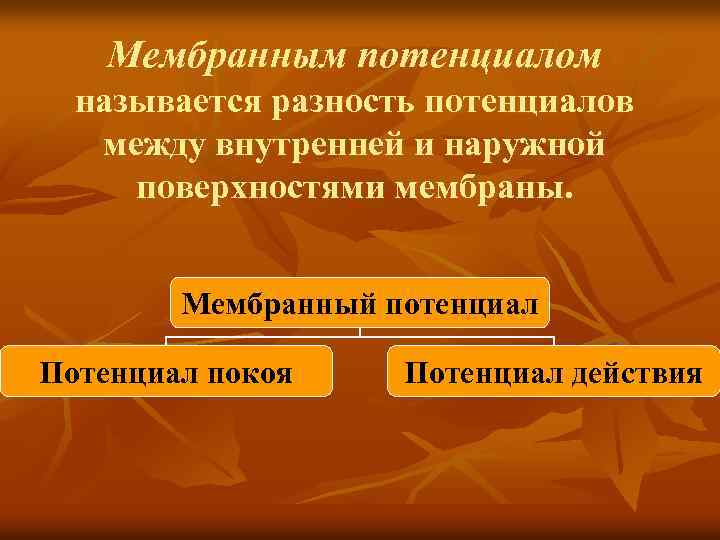 Мембранным потенциалом называется разность потенциалов между внутренней и наружной поверхностями мембраны.

Мембранный потенциал

Потенциал покоя

Потенциал действия